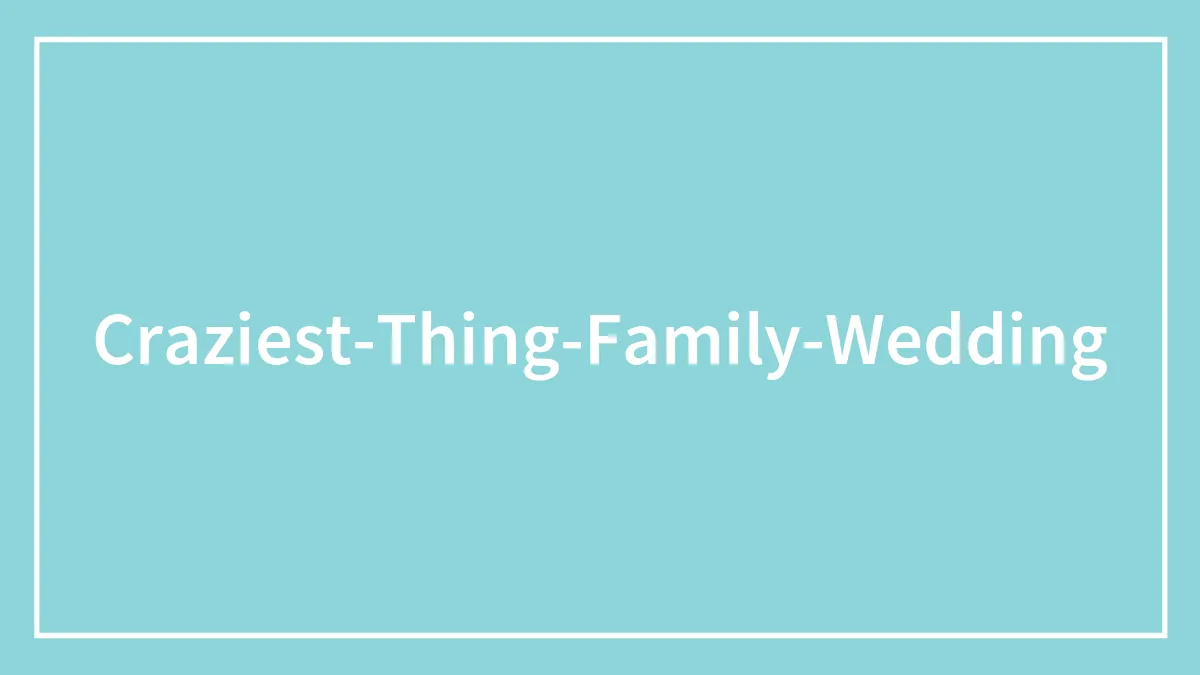 Craziest-Thing-Family-Wedding